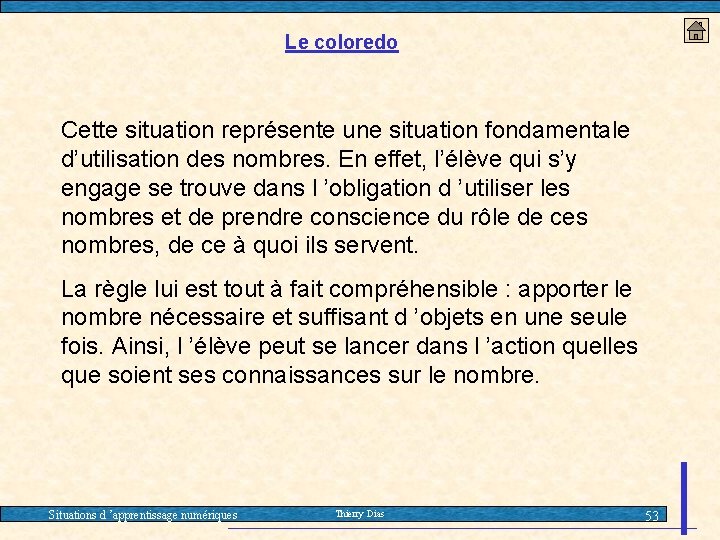 Le coloredo

Cette situation représente une situation fondamentale d’utilisation des nombres. En effet, l’élève qui s’y engage se trouve dans l ’obligation d ’utiliser les nombres et de prendre conscience du rôle de ces nombres, de ce à quoi ils servent.

La règle lui est tout à fait compréhensible : apporter le nombre nécessaire et suffisant d ’objets en une seule fois. Ainsi, l ’élève peut se lancer dans l ’action quelles que soient ses connaissances sur le nombre.

Situations d ’apprentissage numériques

Thierry Dias

53